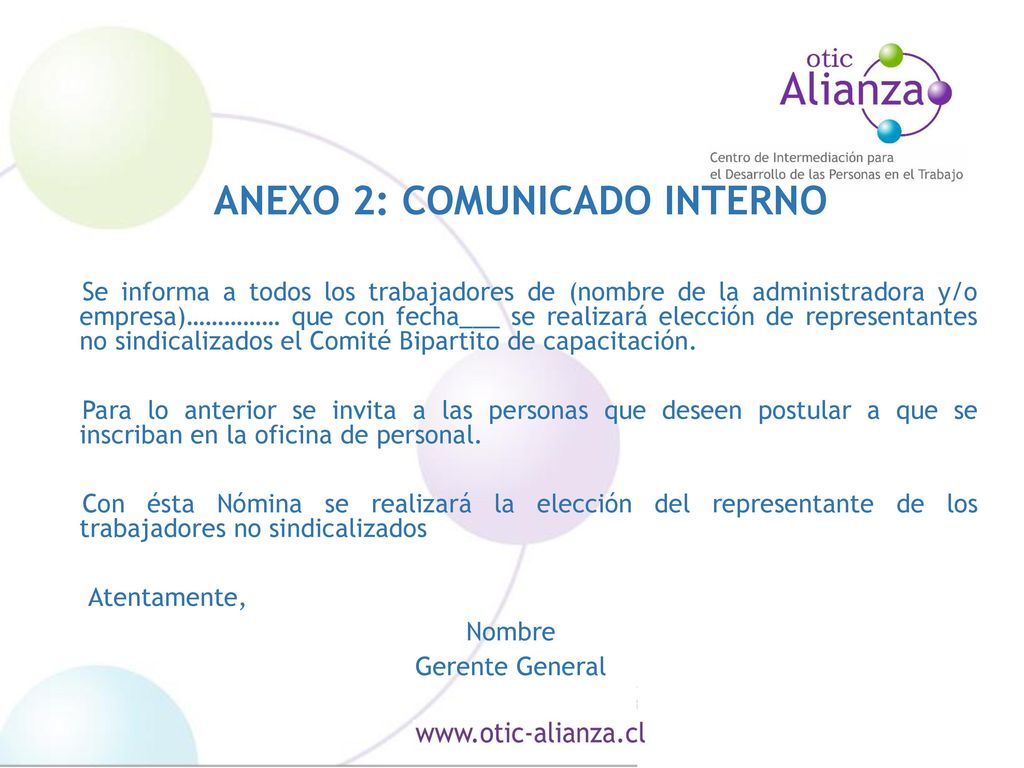 otic
Alianza

Centro de Intermediación para
el Desarrollo de las Personas en el Trabajo

ANEXO 2: COMUNICADO INTERNO

Se informa a todos los trabajadores de (nombre de la administradora y/o empresa)…………… que con fecha___ se realizará elección de representantes no sindicalizados el Comité Bipartito de capacitación.

Para lo anterior se invita a las personas que deseen postular a que se inscriban en la oficina de personal.

Con ésta Nómina se realizará la elección del representante de los trabajadores no sindicalizados

Atentamente,

Nombre
Gerente General

www.otic-alianza.cl